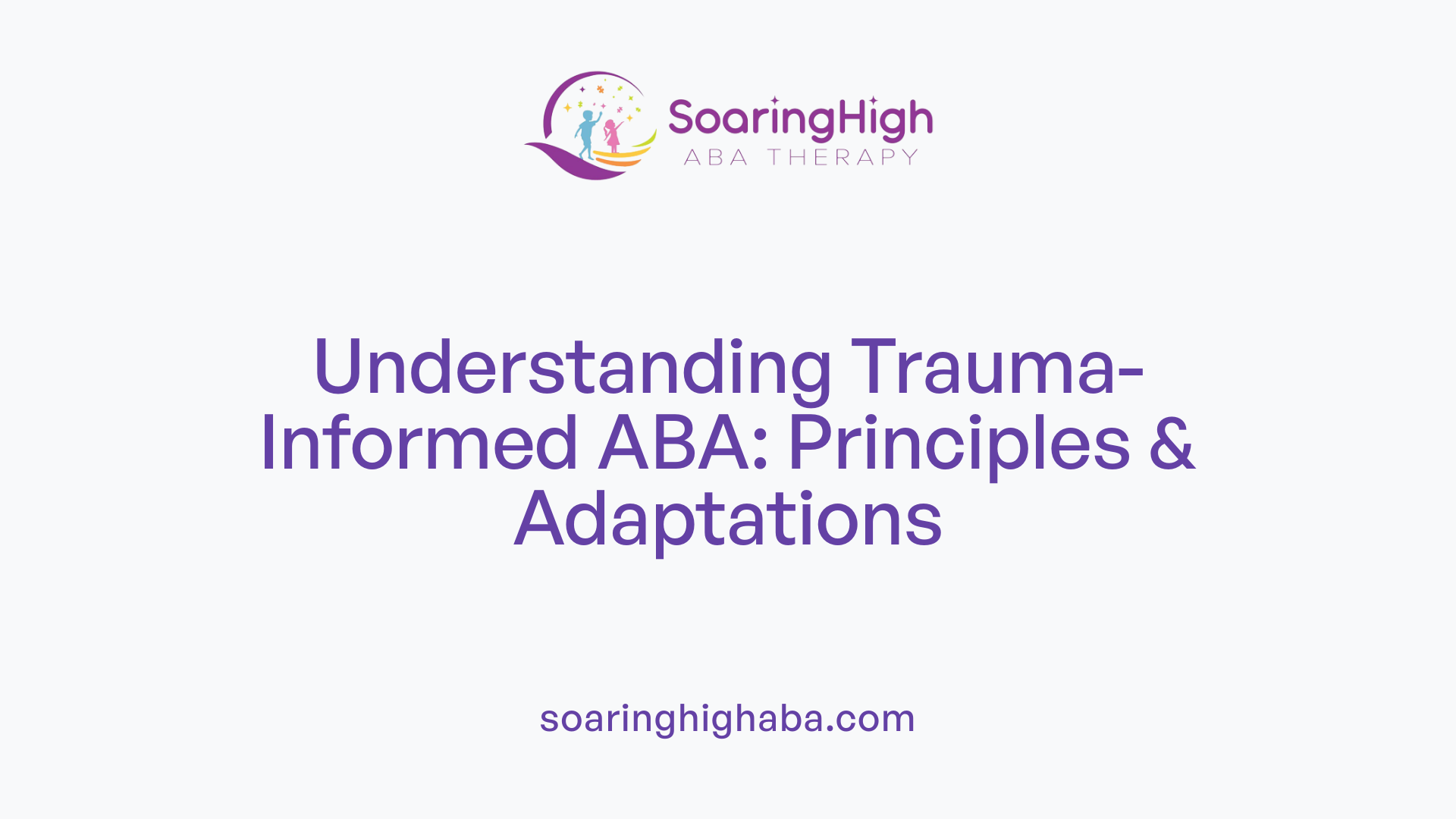 SoaringHigh
ABA THERAPY

Understanding Trauma-Informed ABA: Principles & Adaptations

soaringhighaba.com